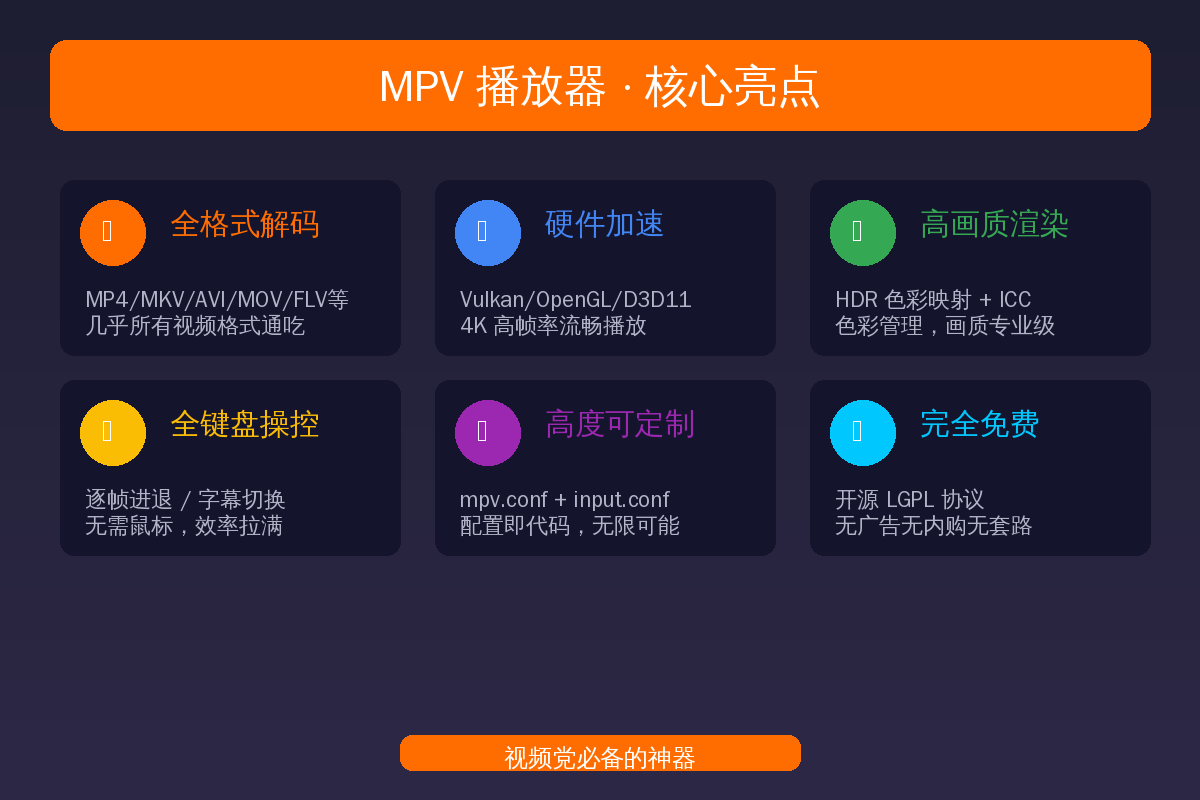 MPV 播放器 · 核心亮点

全格式解码

MP4/MKV/AVI/MOV/FLV等
几乎所有视频格式通吃

硬件加速

Vulkan/OpenGL/D3D11
4K 高帧率流畅播放

高画质渲染

HDR 色彩映射 + ICC
色彩管理，画质专业级

全键盘操控

逐帧进退 / 字幕切换
无需鼠标，效率拉满

高度可定制

mpv.conf + input.conf
配置即代码，无限可能

完全免费

开源 LGPL 协议
无广告无内购无套路

视频党必备的神器